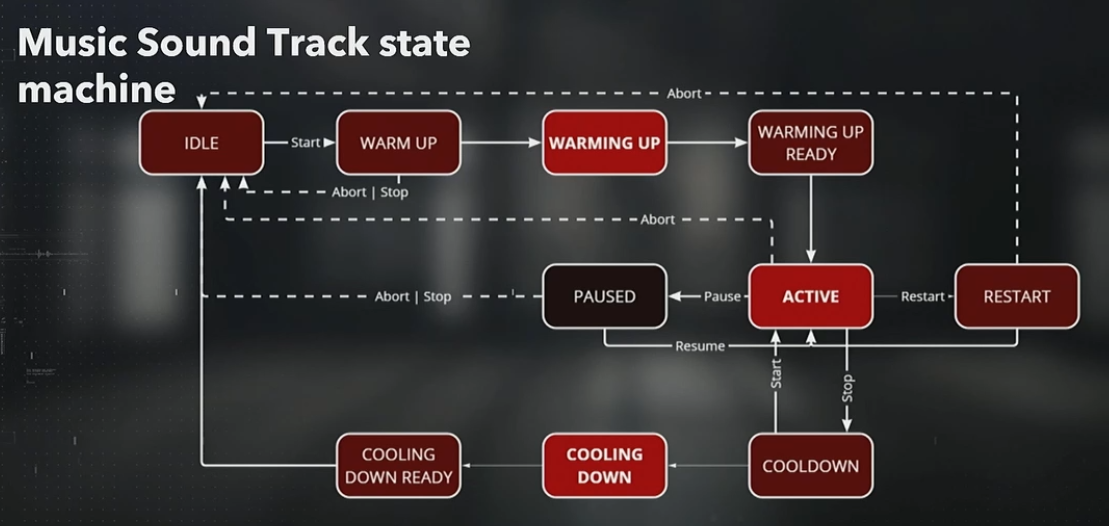 Music Sound Track state machine

Abort

IDLE

Start

WARM UP

WARMING UP

WARMING UP READY

Abort | Stop

Abort

Abort | Stop

PAUSED

Pause

ACTIVE

Restart

RESTART

Resume

Start

Stop

COOLING DOWN READY

COOLING DOWN

COOLDOWN